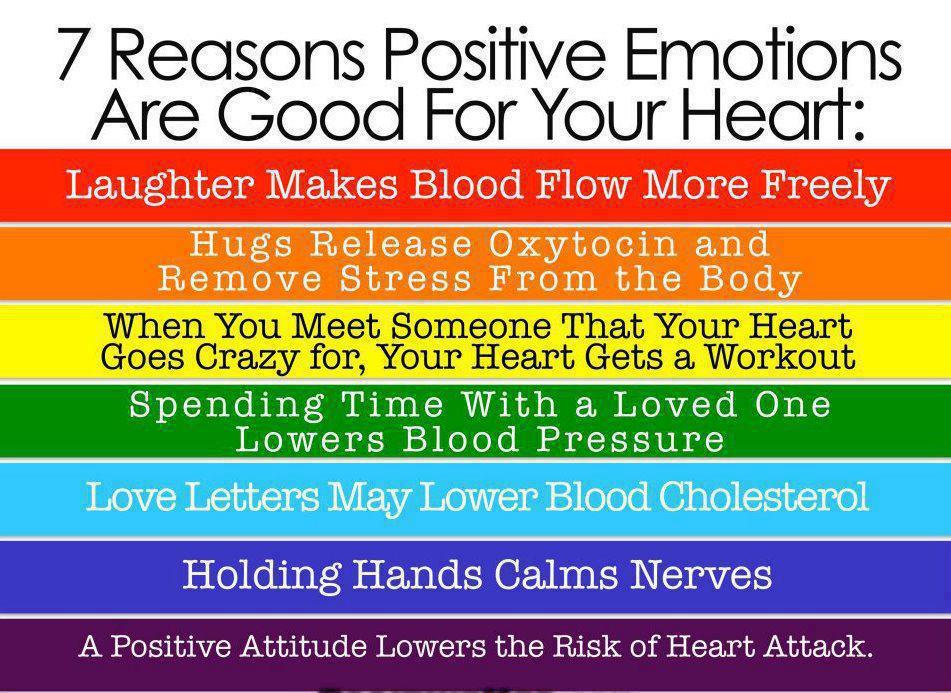 7 Reasons Positive Emotions Are Good For Your Heart:

Laughter Makes Blood Flow More Freely

Hugs Release Oxytocin and Remove Stress From the Body

When You Meet Someone That Your Heart Goes Crazy for, Your Heart Gets a Workout

Spending Time With a Loved One Lowers Blood Pressure

Love Letters May Lower Blood Cholesterol

Holding Hands Calms Nerves

A Positive Attitude Lowers the Risk of Heart Attack.